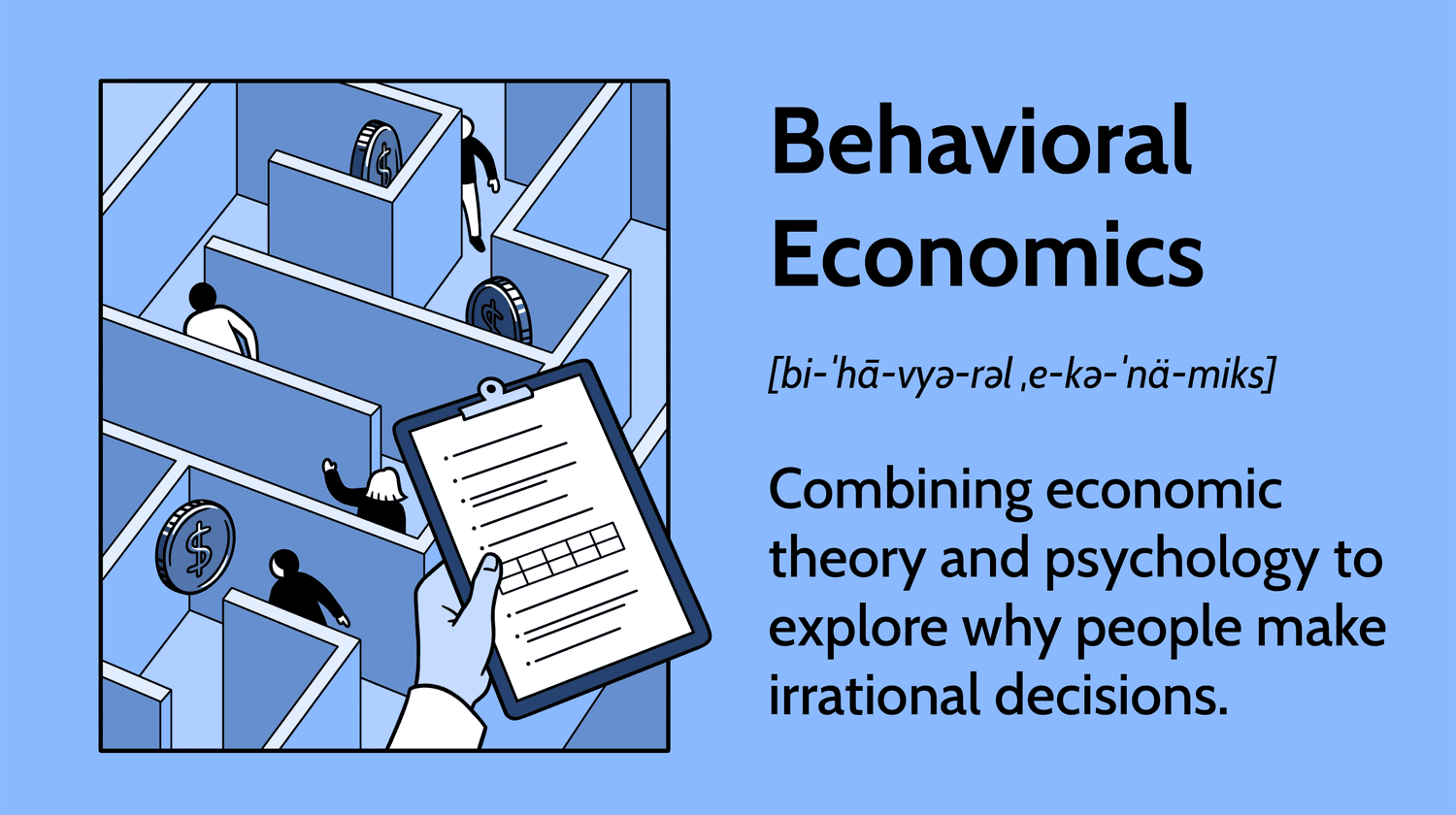 Behavioral Economics

[bi-ˈhā-vyə-rəl ˌe-kə-ˈnä-miks]

Combining economic theory and psychology to explore why people make irrational decisions.